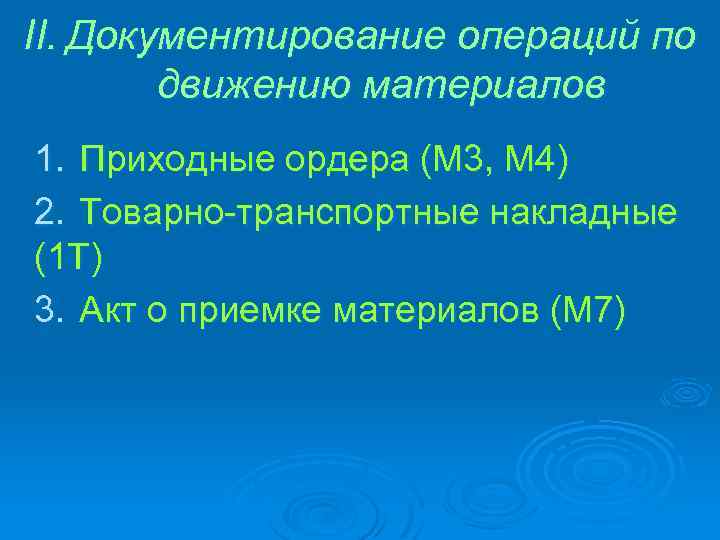 II. Документирование операций по движению материалов

1. Приходные ордера (М3, М4)

2. Товарно-транспортные накладные (1Т)

3. Акт о приемке материалов (М7)